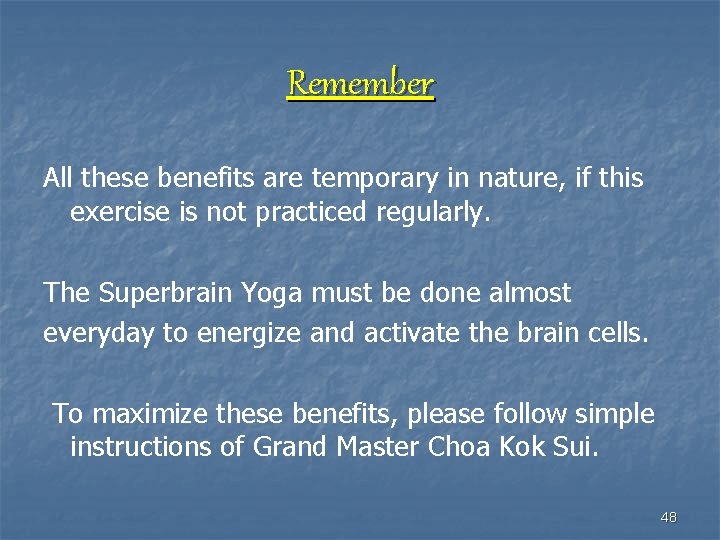 Remember

All these benefits are temporary in nature, if this exercise is not practiced regularly.

The Superbrain Yoga must be done almost everyday to energize and activate the brain cells.

To maximize these benefits, please follow simple instructions of Grand Master Choa Kok Sui.

48